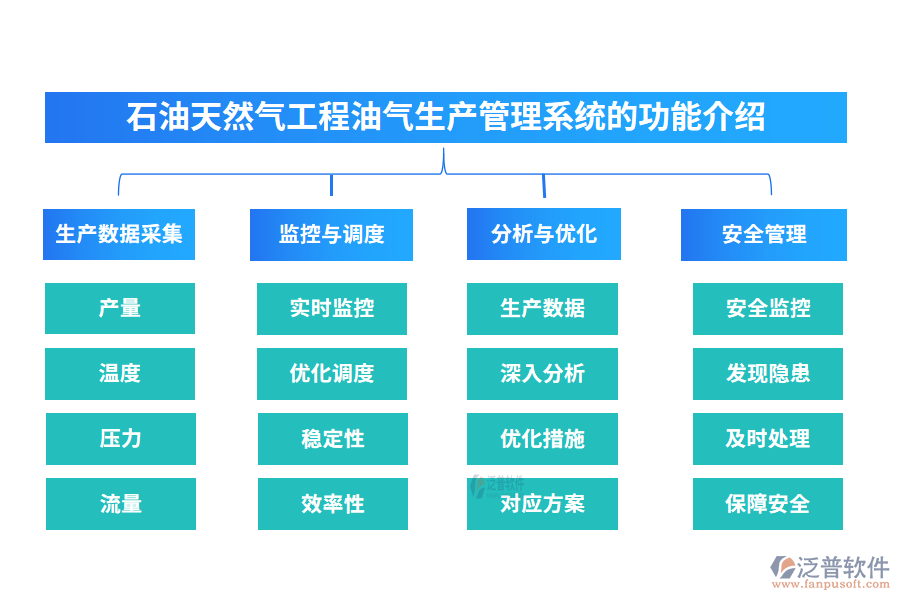 石油天然气工程油气生产管理系统的功能介绍

生产数据采集

产量

温度

压力

流量

监控与调度

实时监控

优化调度

稳定性

效率性

分析与优化

生产数据

深入分析

优化措施

对应方案

安全管理

安全监控

发现隐患

及时处理

保障安全

泛普软件

泛普软件
www.fanpusoft.com